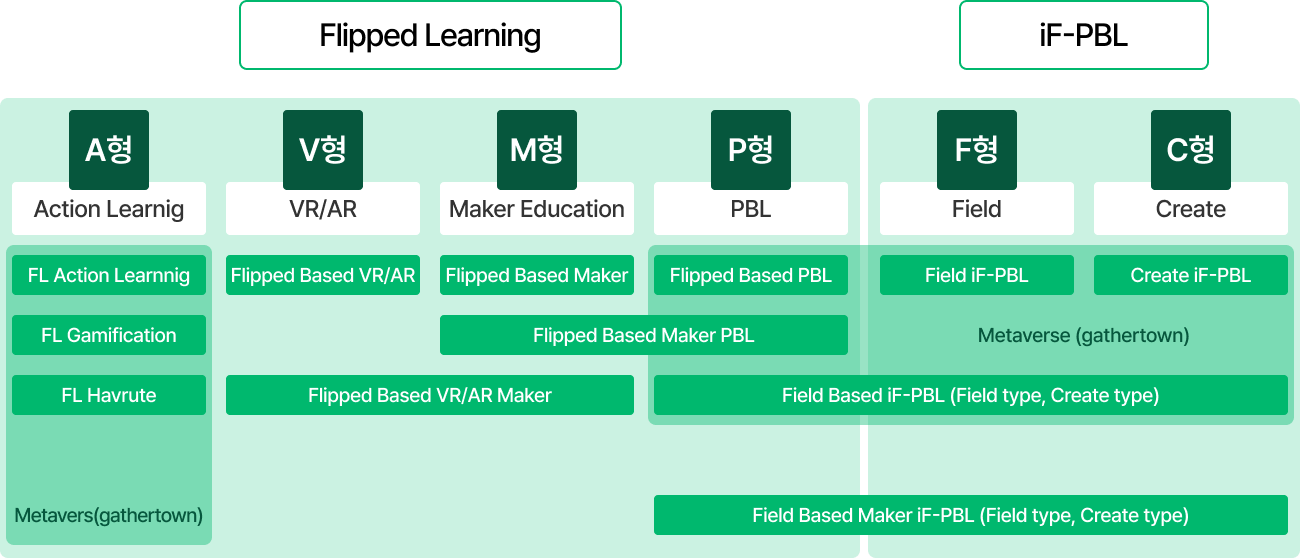 Flipped Learning

iF-PBL

A형
Action Learnig

V형
VR/AR

M형
Maker Education

P형
PBL

F형
Field

C형
Create

FL Action Learnnig

Flipped Based VR/AR

Flipped Based Maker

Flipped Based PBL

Field iF-PBL

Create iF-PBL

FL Gamification

Flipped Based Maker PBL

Metaverse (gathertown)

FL Havrute

Flipped Based VR/AR Maker

Field Based iF-PBL (Field type, Create type)

Metavers(gathertown)

Field Based Maker iF-PBL (Field type, Create type)